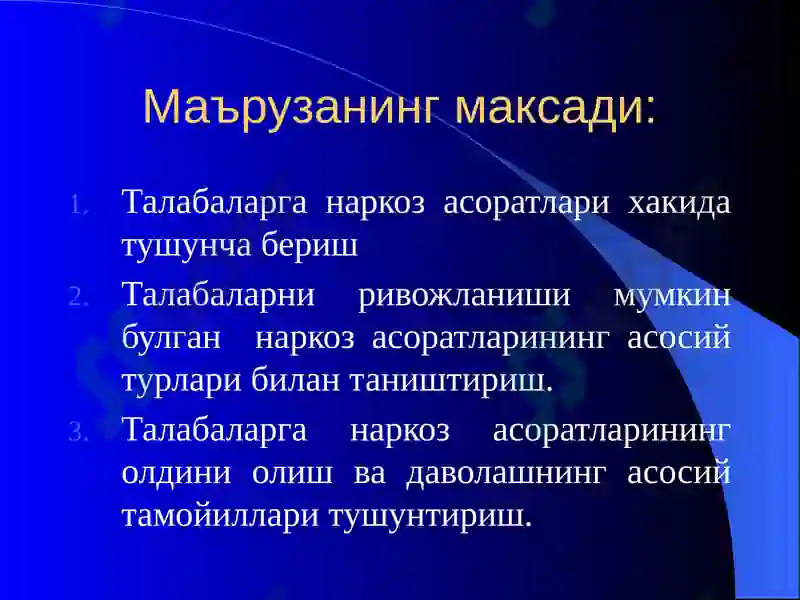 Маърузанинг максади:

1. Талабаларга наркоз асоратлари хакида тушунча бериш
2. Талабаларни ривожланиши мумкин булган наркоз асоратларининг асосий турлари билан таништириш.
3. Талабаларга наркоз асоратларининг олдини олиш ва даволашнинг асосий тамойиллари тушунтириш.